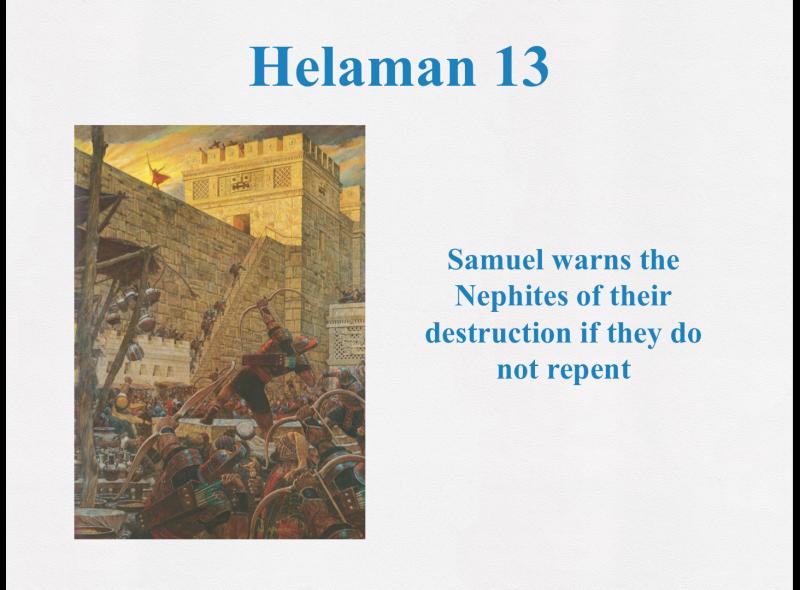 Helaman 13

Samuel warns the Nephites of their destruction if they do not repent